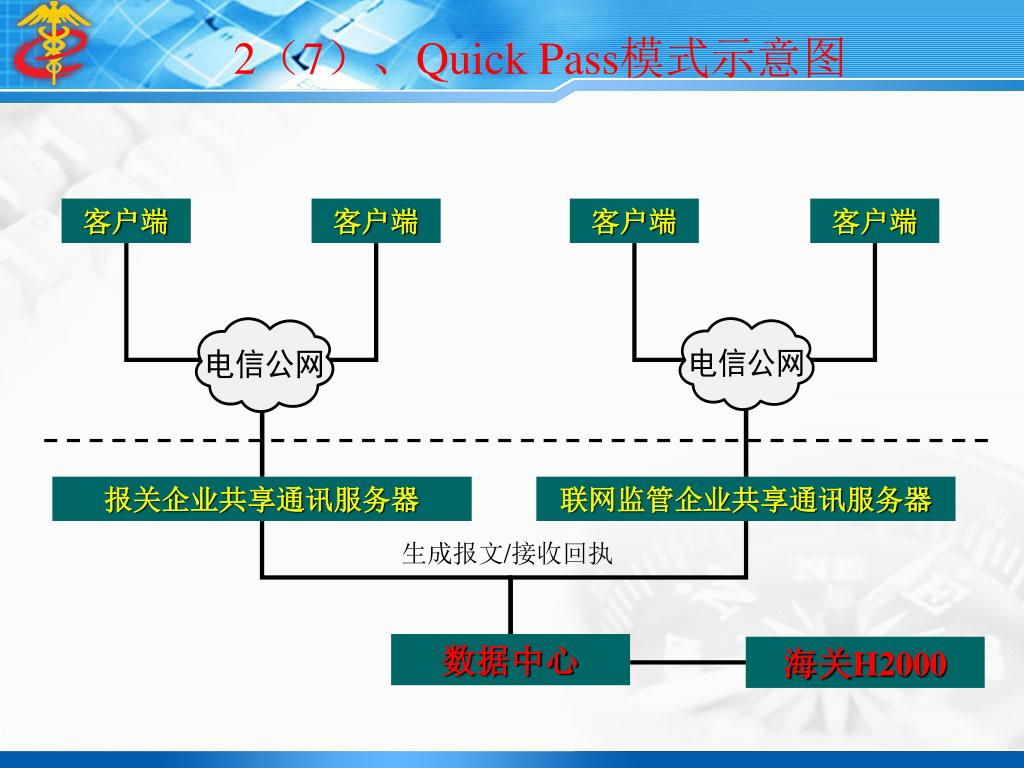 2（7）、Quick Pass模式示意图

客户端

客户端

客户端

客户端

电信公网

电信公网

报关企业共享通讯服务器

联网监管企业共享通讯服务器

生成报文/接收回执

数据中心

海关H2000